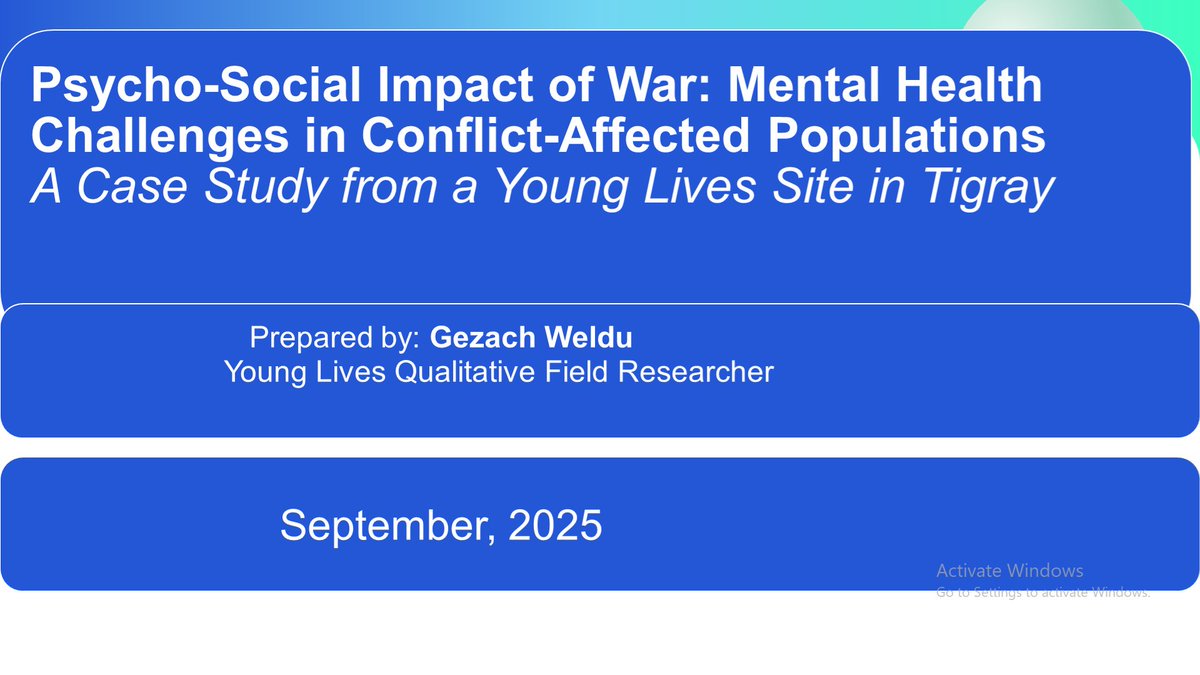 Psycho-Social Impact of War: Mental Health Challenges in Conflict-Affected Populations
A Case Study from a Young Lives Site in Tigray

Prepared by: Gezach Weldu
Young Lives Qualitative Field Researcher

September, 2025

Activate Windows
Go to Settings to activate Windows.